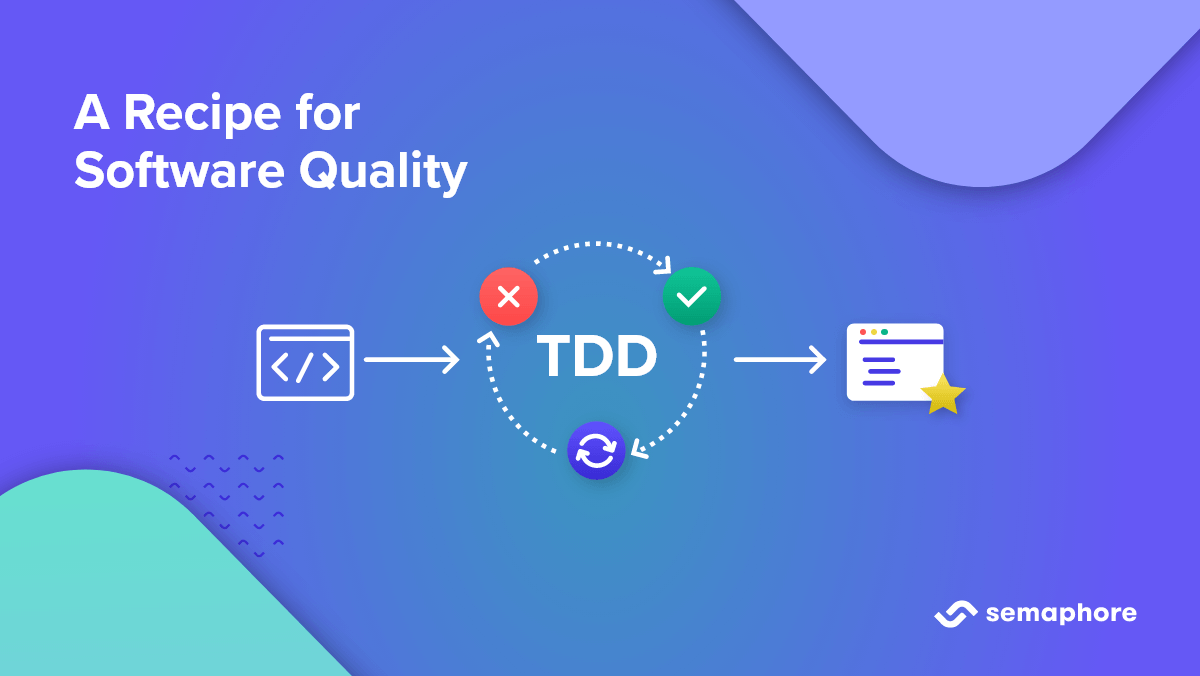 A Recipe for Software Quality

</>

TDD

semaphore